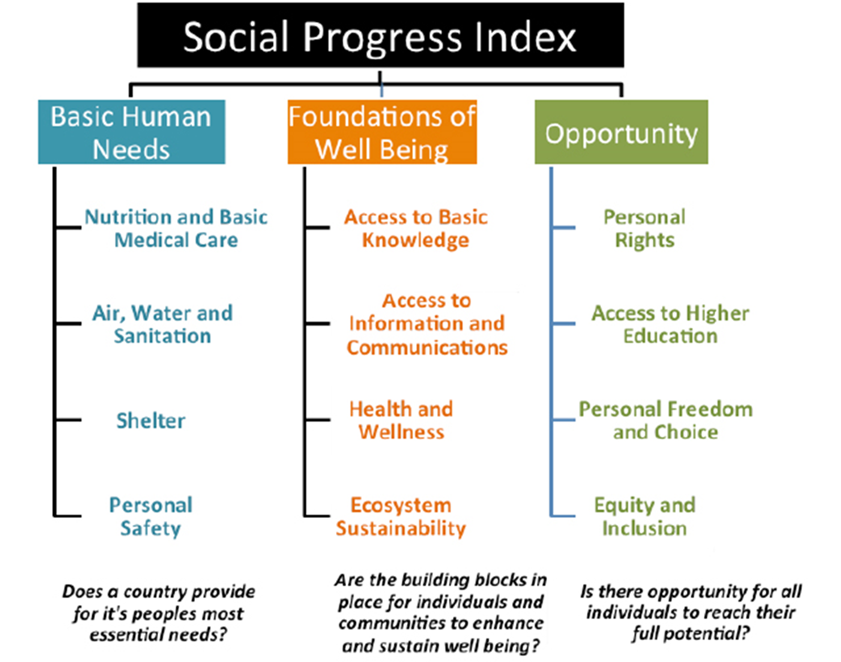 Social Progress Index

Basic Human Needs

Nutrition and Basic Medical Care

Air, Water and Sanitation

Shelter

Personal Safety

Does a country provide for it's peoples most essential needs?

Foundations of Well Being

Access to Basic Knowledge

Access to Information and Communications

Health and Wellness

Ecosystem Sustainability

Are the building blocks in place for individuals and communities to enhance and sustain well being?

Opportunity

Personal Rights

Access to Higher Education

Personal Freedom and Choice

Equity and Inclusion

Is there opportunity for all individuals to reach their full potential?